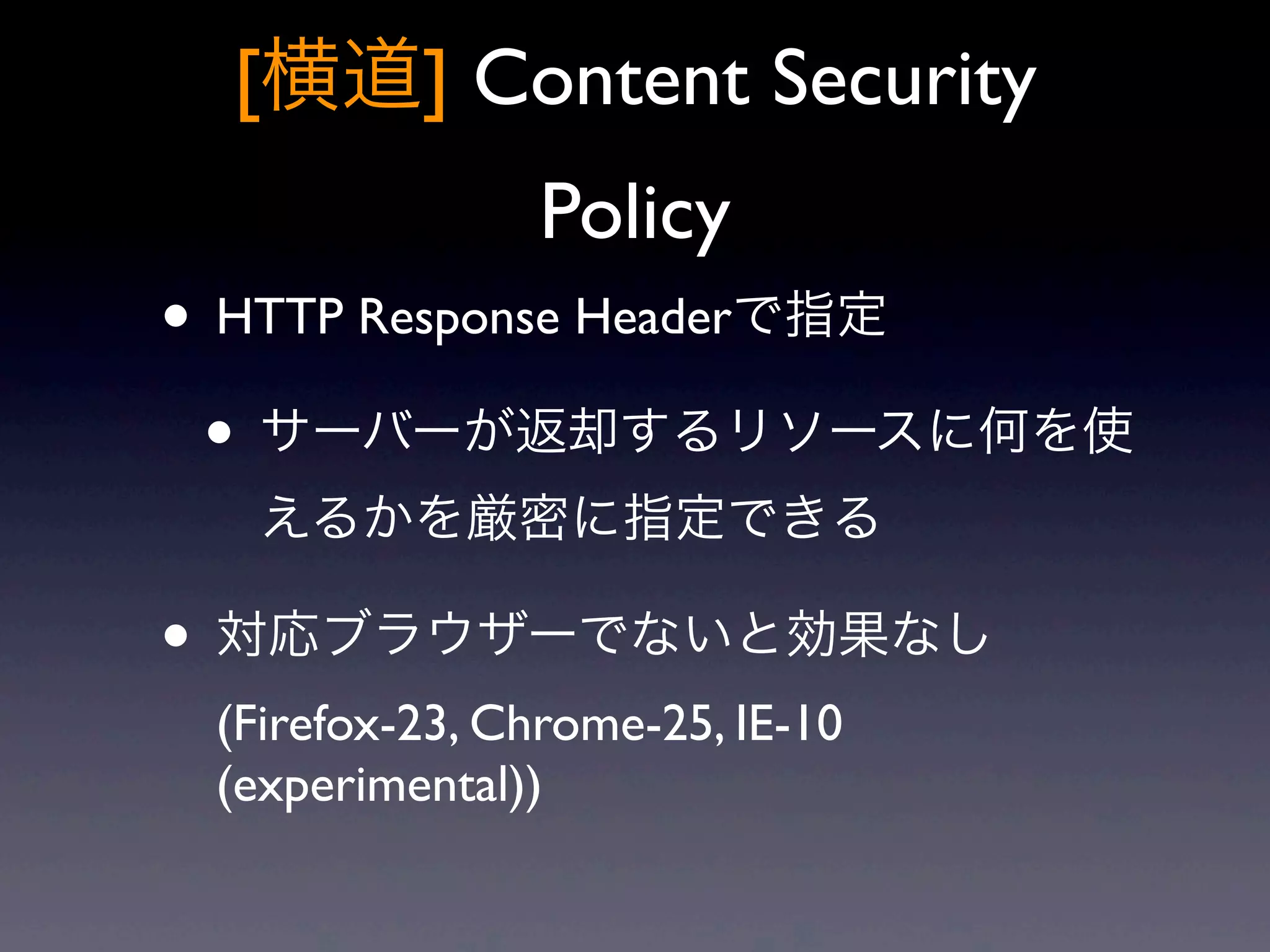 [横道] Content Security Policy

• HTTP Response Headerで指定

• サーバーが返却するリソースに何を使えるかを厳密に指定できる

• 対応ブラウザーでないと効果なし (Firefox-23, Chrome-25, IE-10 (experimental))